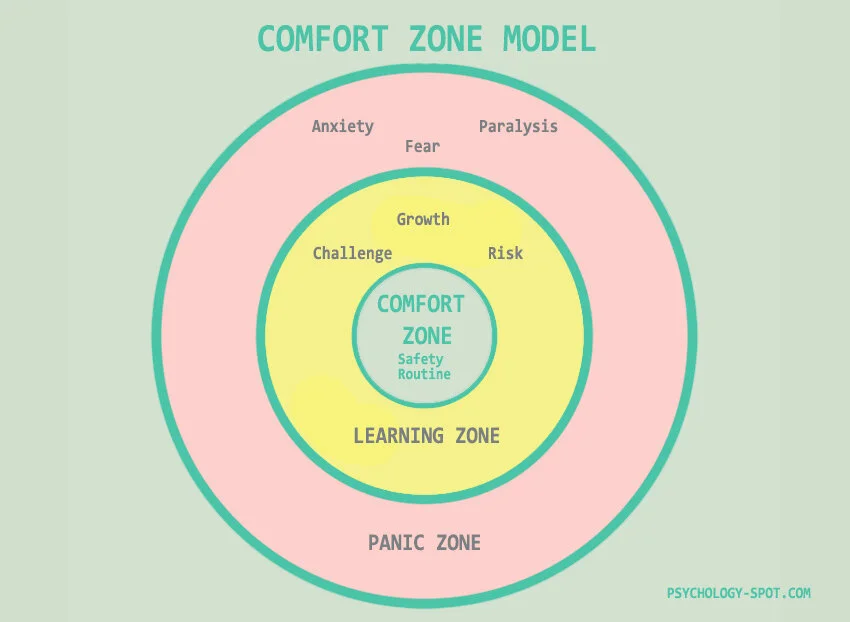 COMFORT ZONE MODEL

Anxiety
Fear
Paralysis

Growth
Challenge
Risk

COMFORT ZONE
Safety
Routine

LEARNING ZONE

PANIC ZONE

PSYCHOLOGY-SPOT.COM